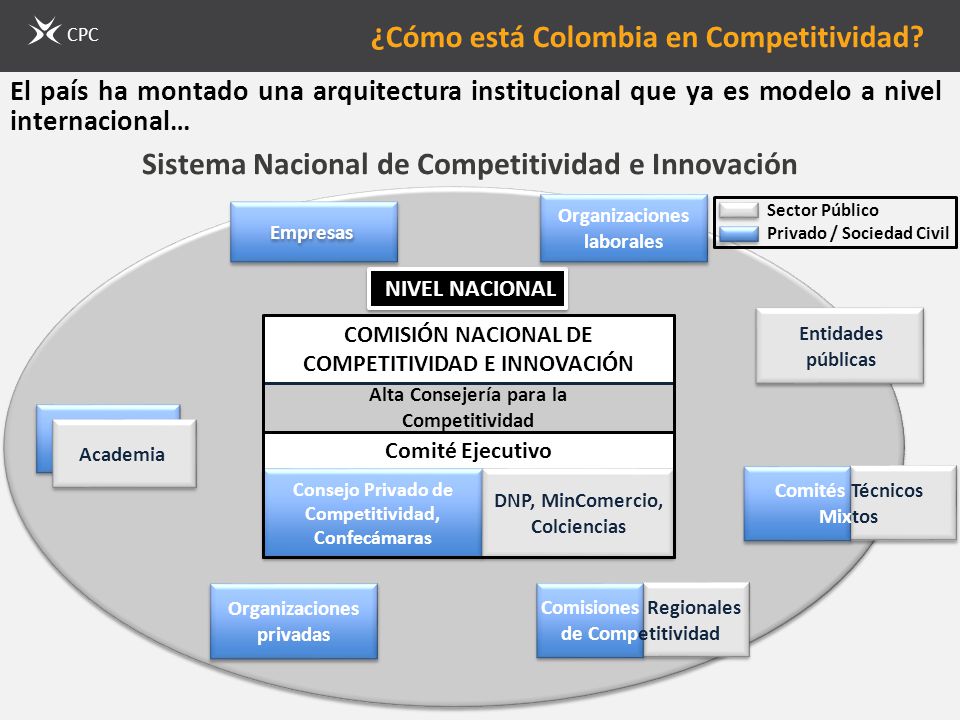 CPC

¿Cómo está Colombia en Competitividad?

El país ha montado una arquitectura institucional que ya es modelo a nivel internacional…

Sistema Nacional de Competitividad e Innovación

Sector Público
Privado / Sociedad Civil

Empresas

Organizaciones laborales

NIVEL NACIONAL

COMISIÓN NACIONAL DE COMPETITIVIDAD E INNOVACIÓN

Alta Consejería para la Competitividad

Comité Ejecutivo

Consejo Privado de Competitividad, Confecámaras

DNP, MinComercio, Colciencias

Entidades públicas

Academia

Comités Técnicos Mixtos

Organizaciones privadas

Comisiones Regionales de Competitividad